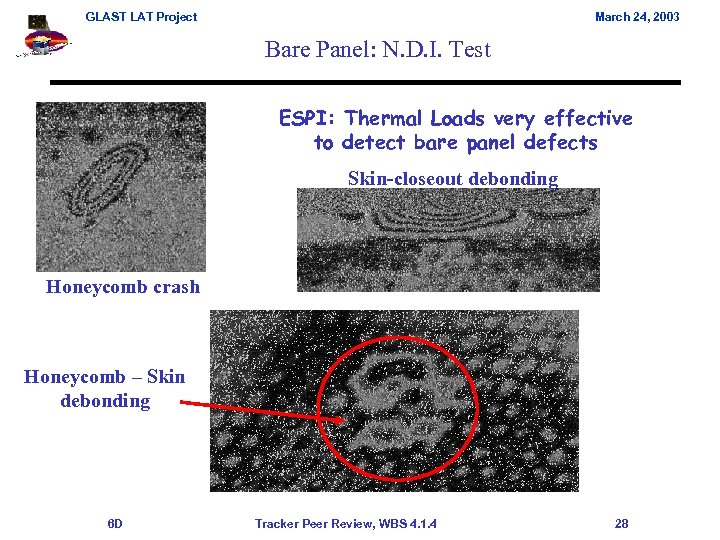 GLAST LAT Project

March 24, 2003

Bare Panel: N.D.I. Test

ESPI: Thermal Loads very effective to detect bare panel defects

Skin-closeout debonding

Honeycomb crash

Honeycomb – Skin debonding

6D

Tracker Peer Review, WBS 4.1.4

28